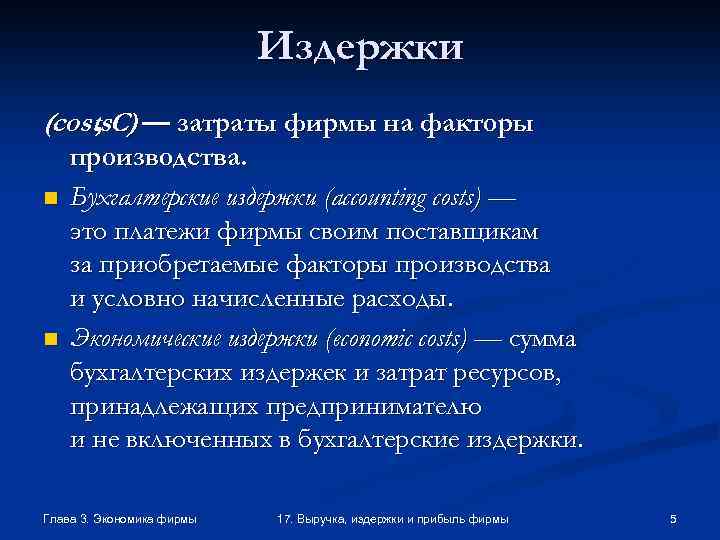 Издержки

(costs,C) — затраты фирмы на факторы производства.

Бухгалтерские издержки (accounting costs) — это платежи фирмы своим поставщикам за приобретаемые факторы производства и условно начисленные расходы.

Экономические издержки (economic costs) — сумма бухгалтерских издержек и затрат ресурсов, принадлежащих предпринимателю и не включенных в бухгалтерские издержки.

Глава 3. Экономика фирмы

17. Выручка, издержки и прибыль фирмы

5